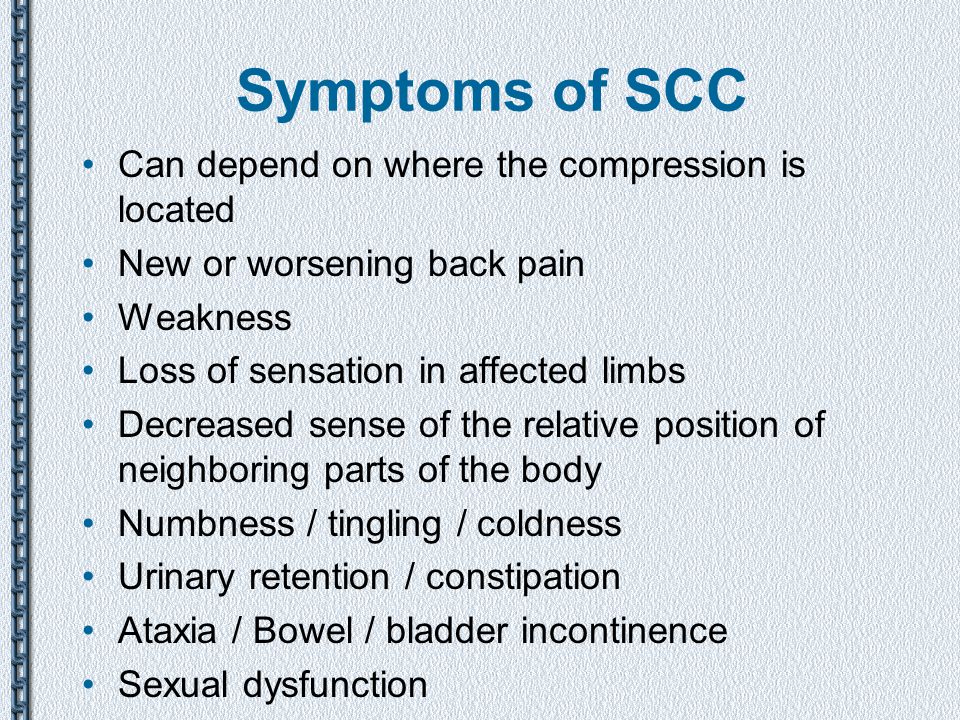 Symptoms of SCC

• Can depend on where the compression is located
• New or worsening back pain
• Weakness
• Loss of sensation in affected limbs
• Decreased sense of the relative position of neighboring parts of the body
• Numbness / tingling / coldness
• Urinary retention / constipation
• Ataxia / Bowel / bladder incontinence
• Sexual dysfunction